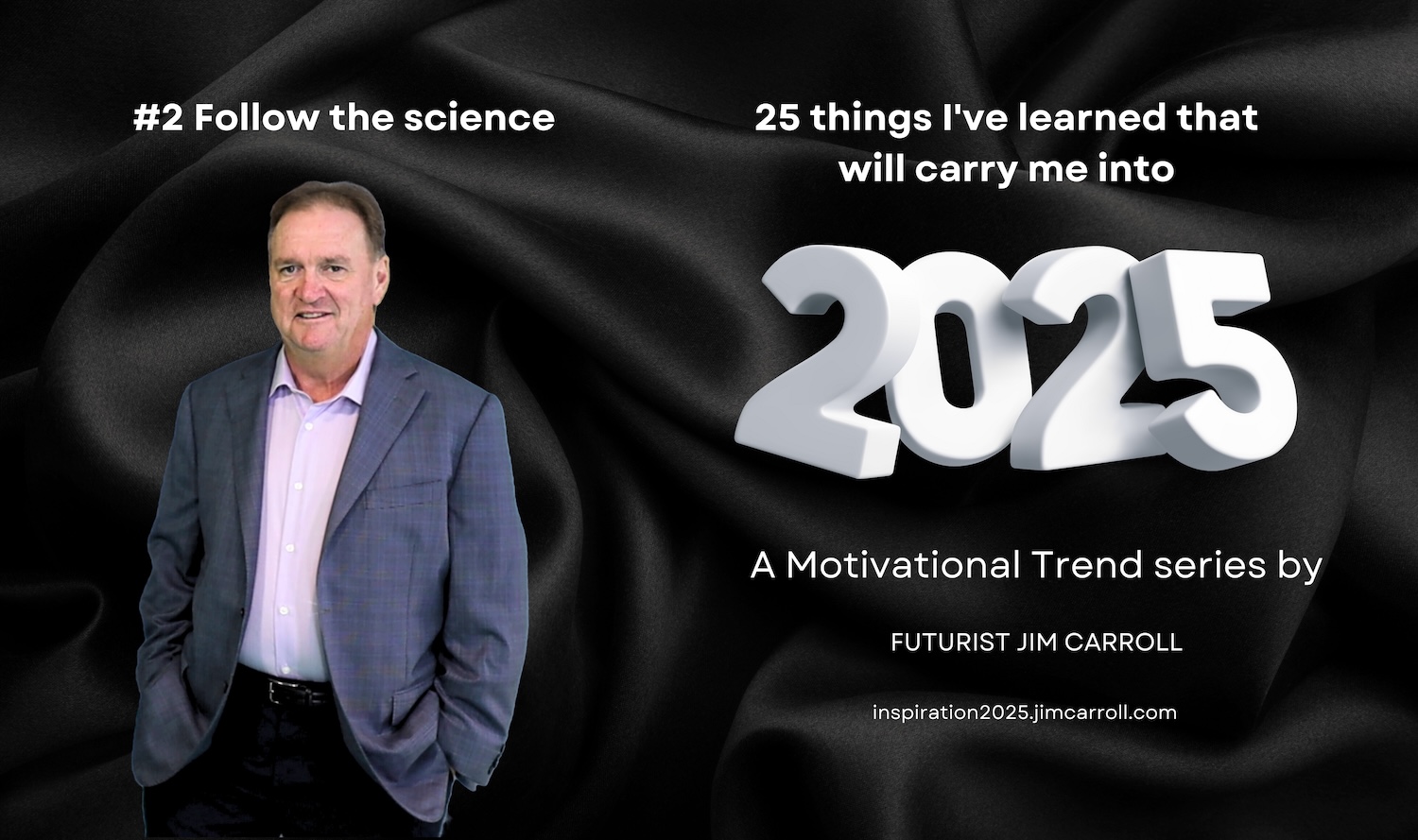 #2 Follow the science

25 things I've learned that will carry me into

2025

A Motivational Trend series by

FUTURIST JIM CARROLL

inspiration2025.jimcarroll.com